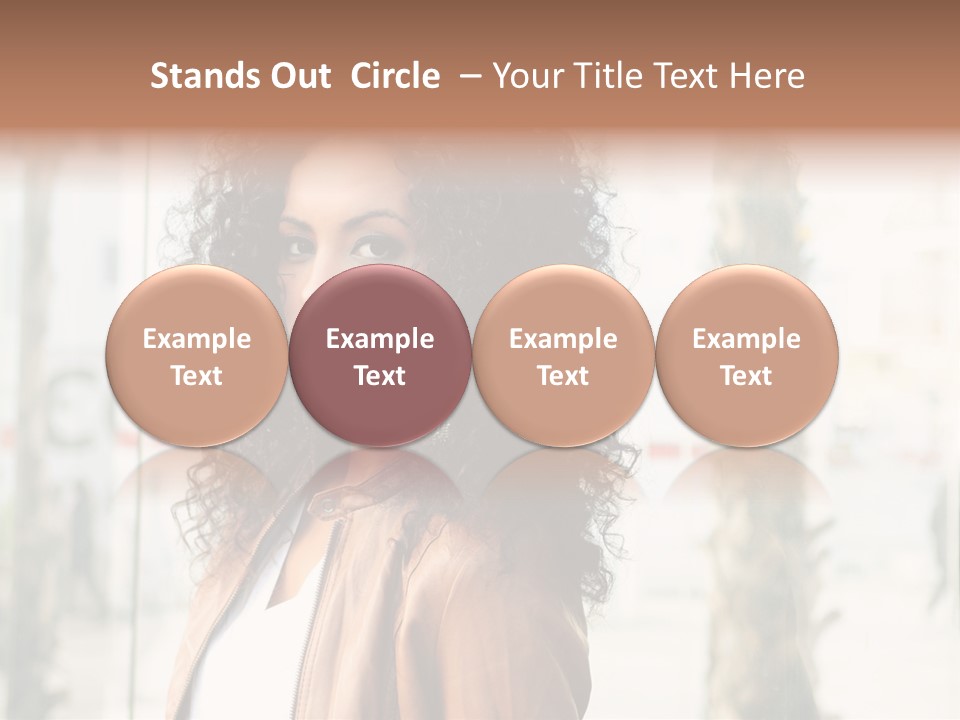 Stands Out Circle – Your Title Text Here

Example Text

Example Text

Example Text

Example Text